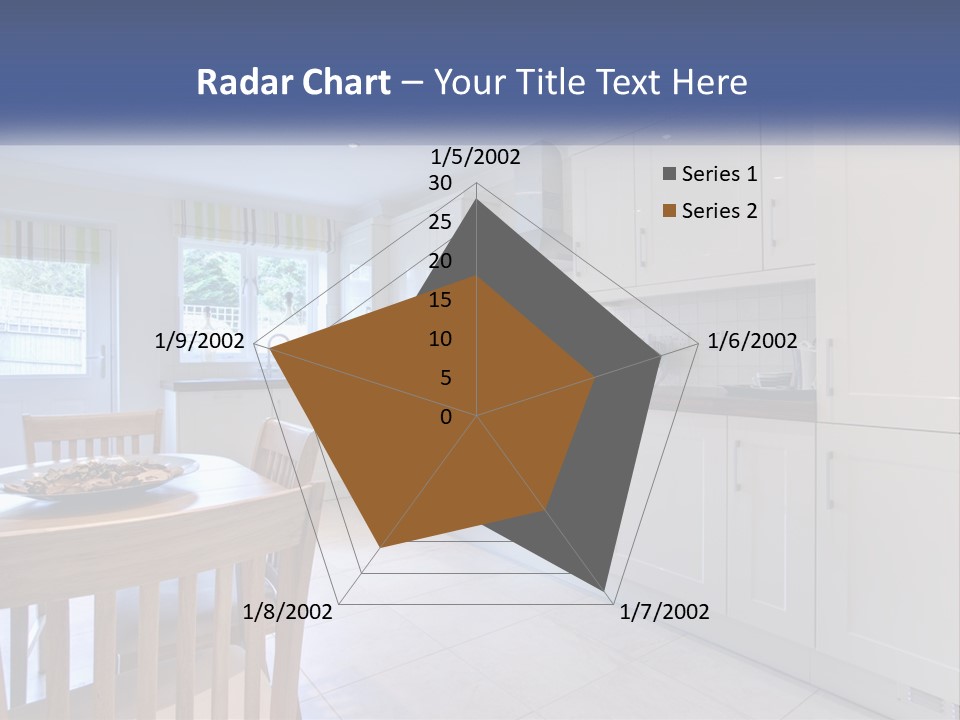 Radar Chart – Your Title Text Here

1/5/2002

30
25
20
15
10
5
0

1/6/2002
1/7/2002
1/8/2002
1/9/2002

Series 1
Series 2